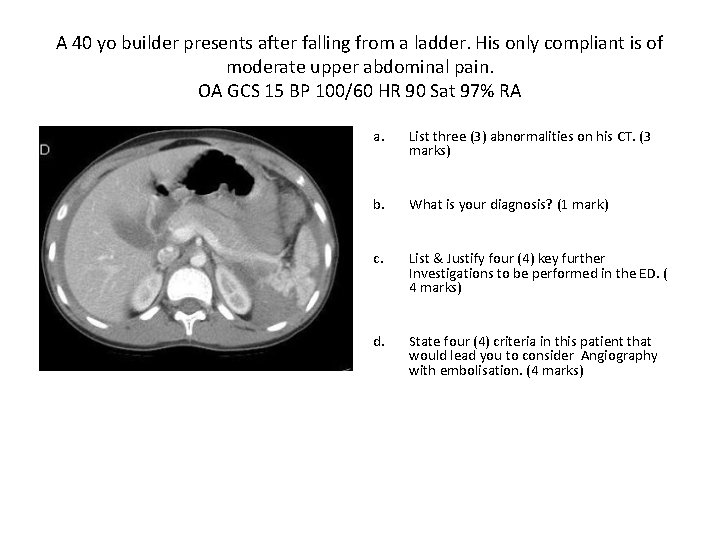 A 40 yo builder presents after falling from a ladder. His only compliant is of moderate upper abdominal pain.
OA GCS 15 BP 100/60 HR 90 Sat 97% RA

D

a. List three (3) abnormalities on his CT. (3 marks)

b. What is your diagnosis? (1 mark)

c. List & Justify four (4) key further Investigations to be performed in the ED. ( 4 marks)

d. State four (4) criteria in this patient that would lead you to consider Angiography with embolisation. (4 marks)